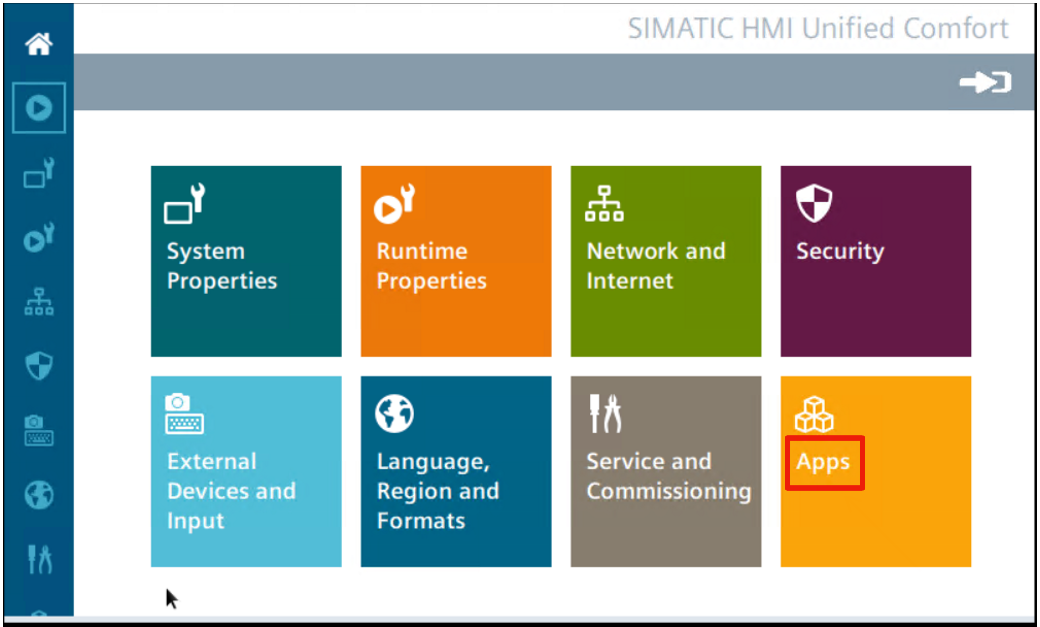 SIMATIC HMI Unified Comfort

System Properties

Runtime Properties

Network and Internet

Security

External Devices and Input

Language, Region and Formats

Service and Commissioning

Apps